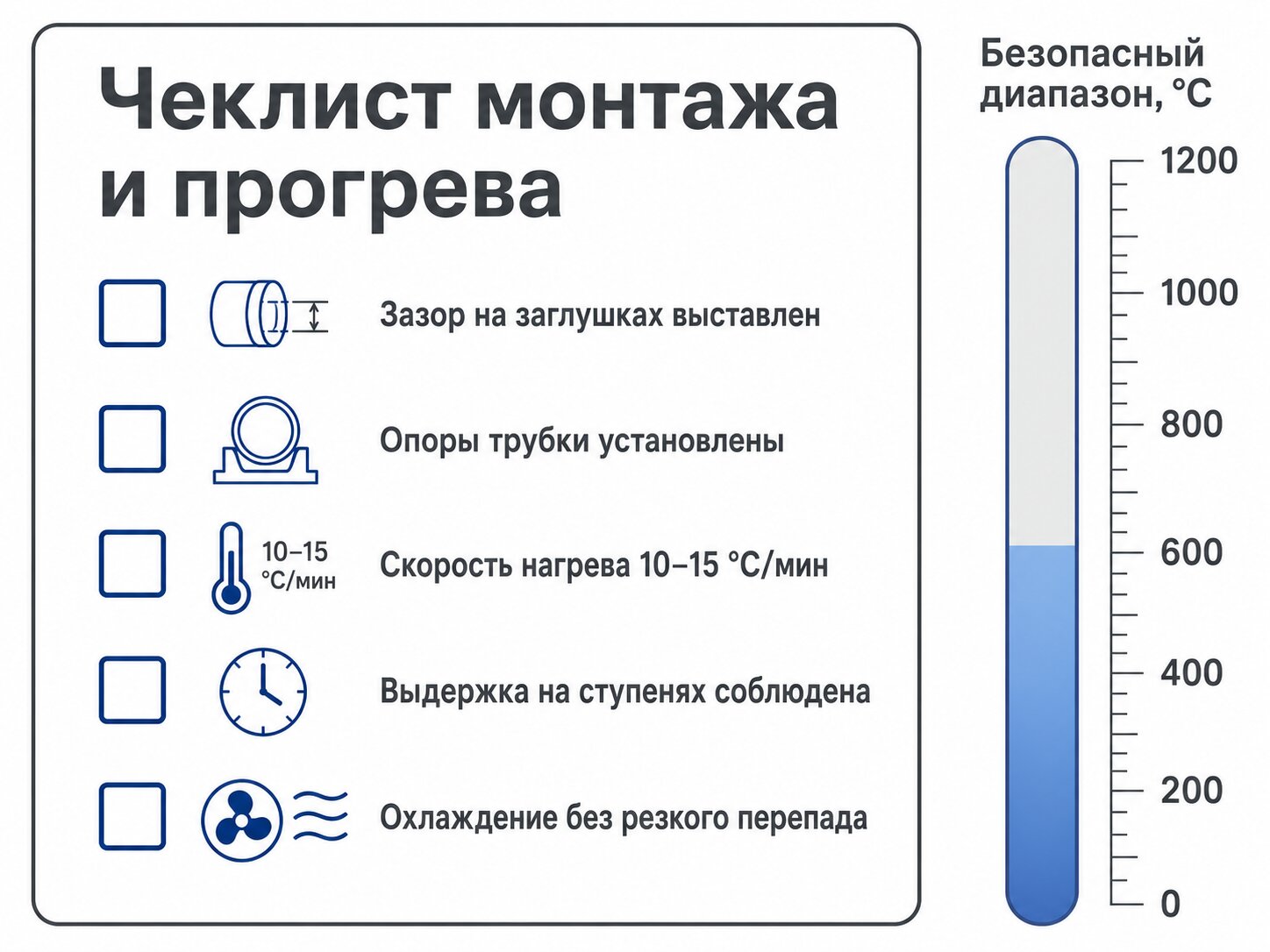 Чеклист монтажа и прогрева

Зазор на заглушках выставлен

Опоры трубки установлены

10–15 °C/мин

Скорость нагрева 10–15 °C/мин

Выдержка на ступенях соблюдена

Охлаждение без резкого перепада

Безопасный диапазон, °C

1200
1000
800
600
400
200
0